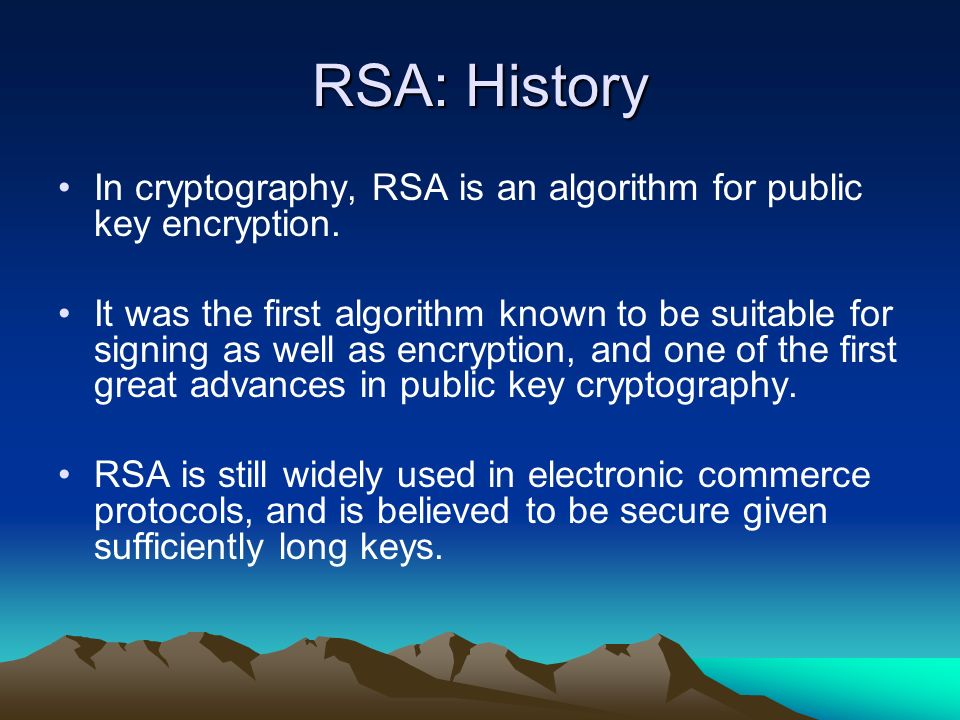 RSA: History

• In cryptography, RSA is an algorithm for public key encryption.

• It was the first algorithm known to be suitable for signing as well as encryption, and one of the first great advances in public key cryptography.

• RSA is still widely used in electronic commerce protocols, and is believed to be secure given sufficiently long keys.